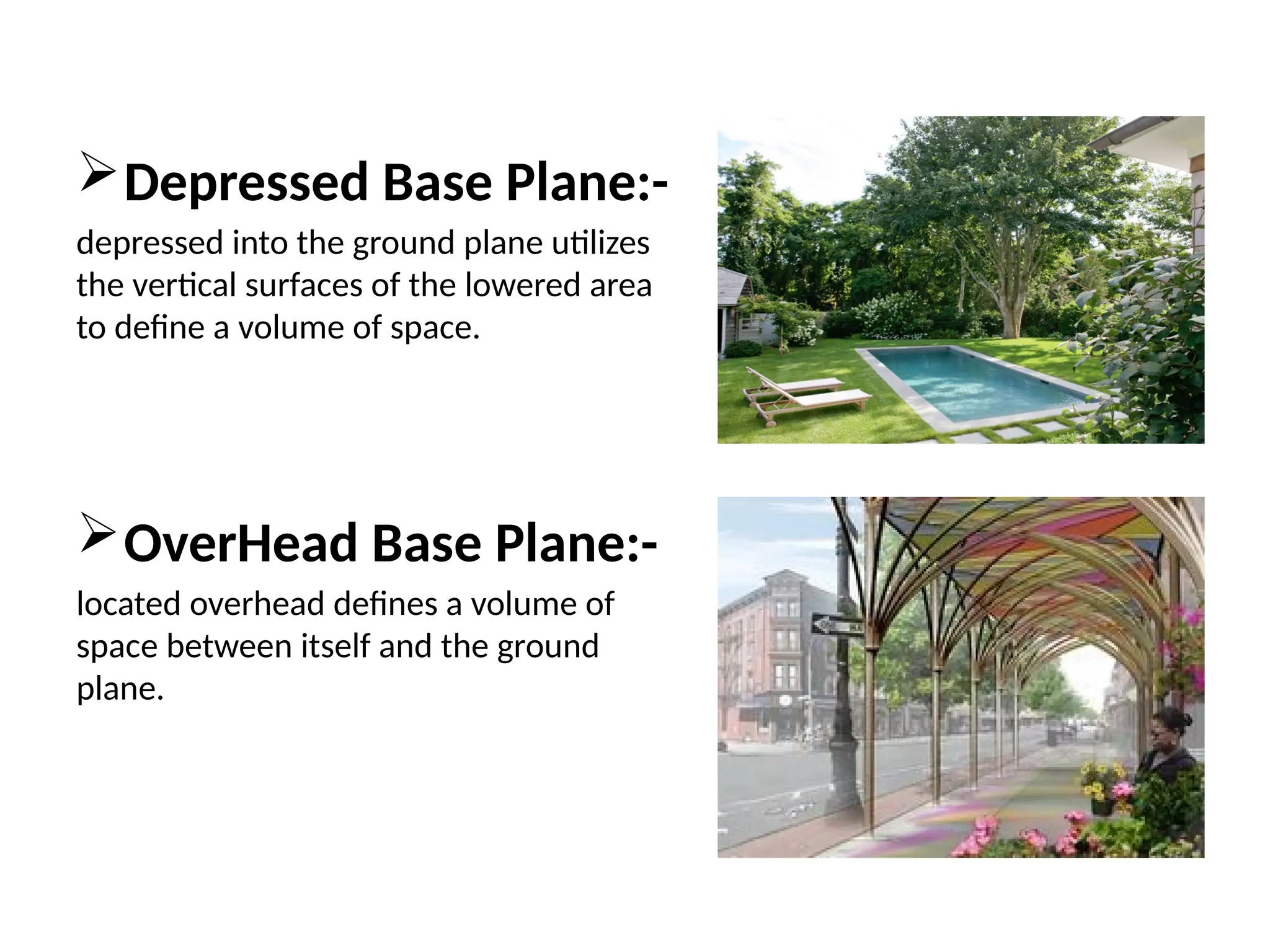 ➢ Depressed Base Plane:-

depressed into the ground plane utilizes the vertical surfaces of the lowered area to define a volume of space.

➢ OverHead Base Plane:-

located overhead defines a volume of space between itself and the ground plane.